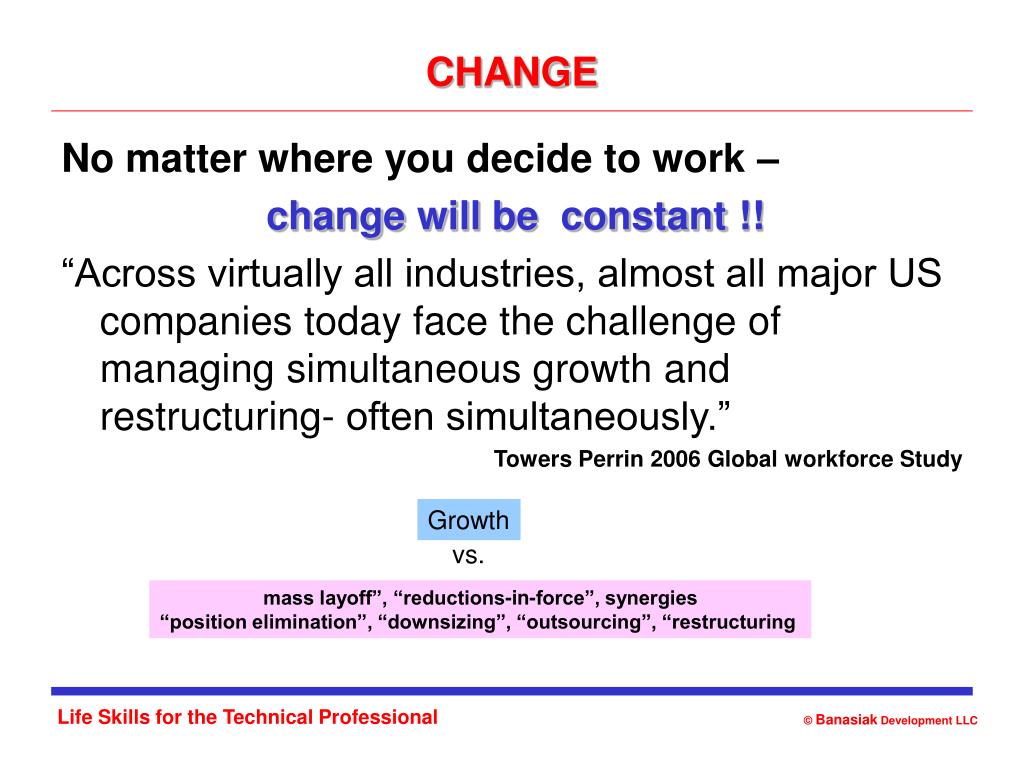 CHANGE

No matter where you decide to work –

change will be constant !!

“Across virtually all industries, almost all major US companies today face the challenge of managing simultaneous growth and restructuring- often simultaneously.”

Towers Perrin 2006 Global workforce Study

Growth

vs.

mass layoff”, “reductions-in-force”, synergies
“position elimination”, “downsizing”, “outsourcing”, “restructuring

Life Skills for the Technical Professional

© Banasiak Development LLC